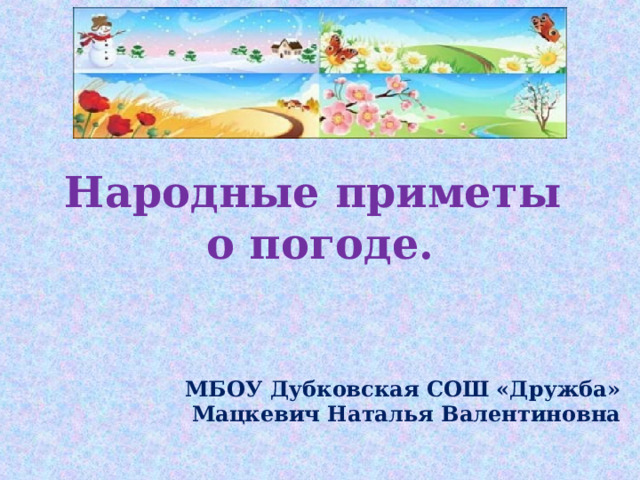 Народные приметы о погоде.

МБОУ Дубковская СОШ «Дружба»
Мацкевич Наталья Валентиновна